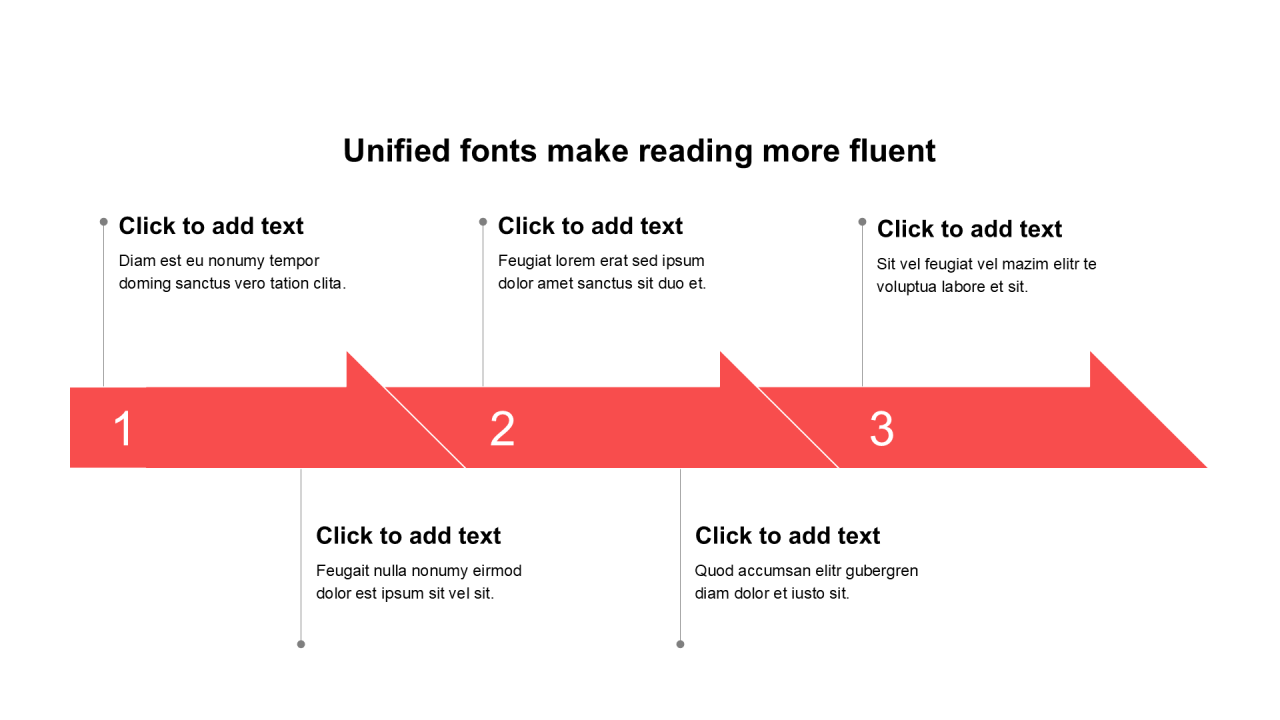 Unified fonts make reading more fluent

Click to add text
Diam est eu nonumy tempor doming sanctus vero tation clita.

Click to add text
Feugiat lorem erat sed ipsum dolor amet sanctus sit duo et.

Click to add text
Sit vel feugiat vel mazim elitr te voluptua labore et sit.

1

2

3

Click to add text
Feugait nulla nonumy eirmod dolor est ipsum sit vel sit.

Click to add text
Quod accumsan elitr gubergren diam dolor et iusto sit.